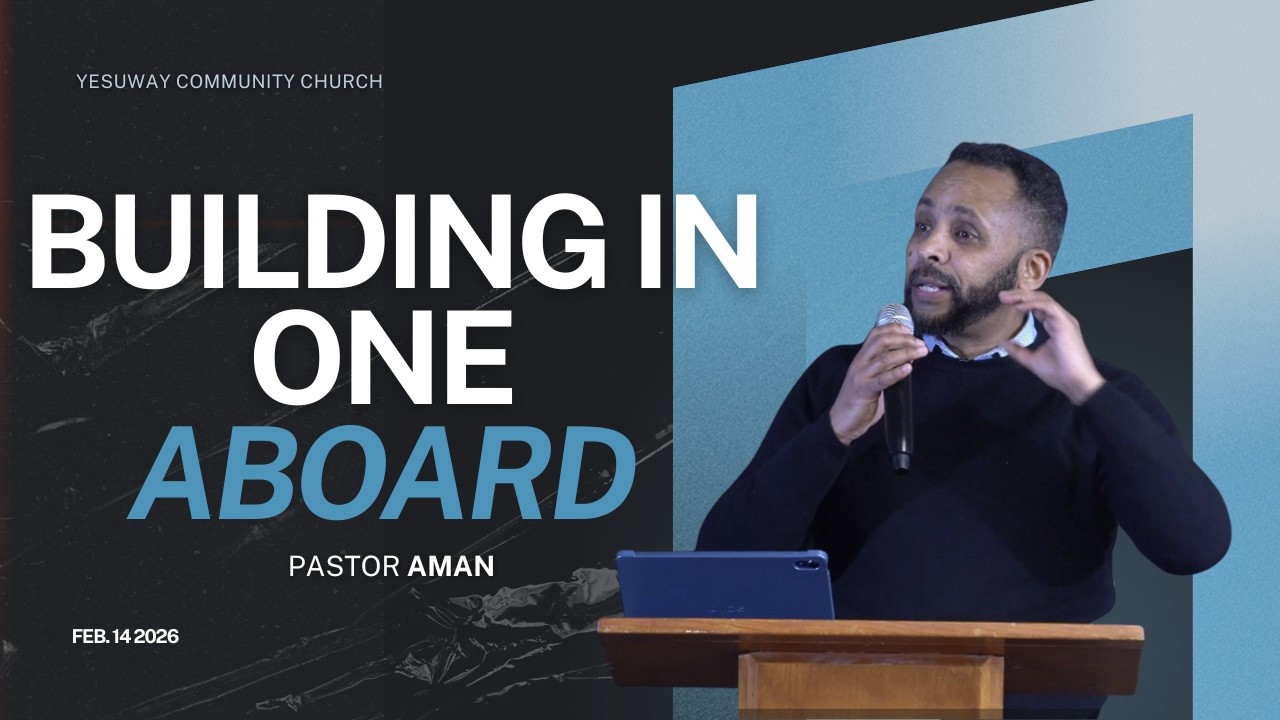 YESUWAY COMMUNITY CHURCH

BUILDING IN ONE ABOARD

PASTOR AMAN

FEB. 14 2026